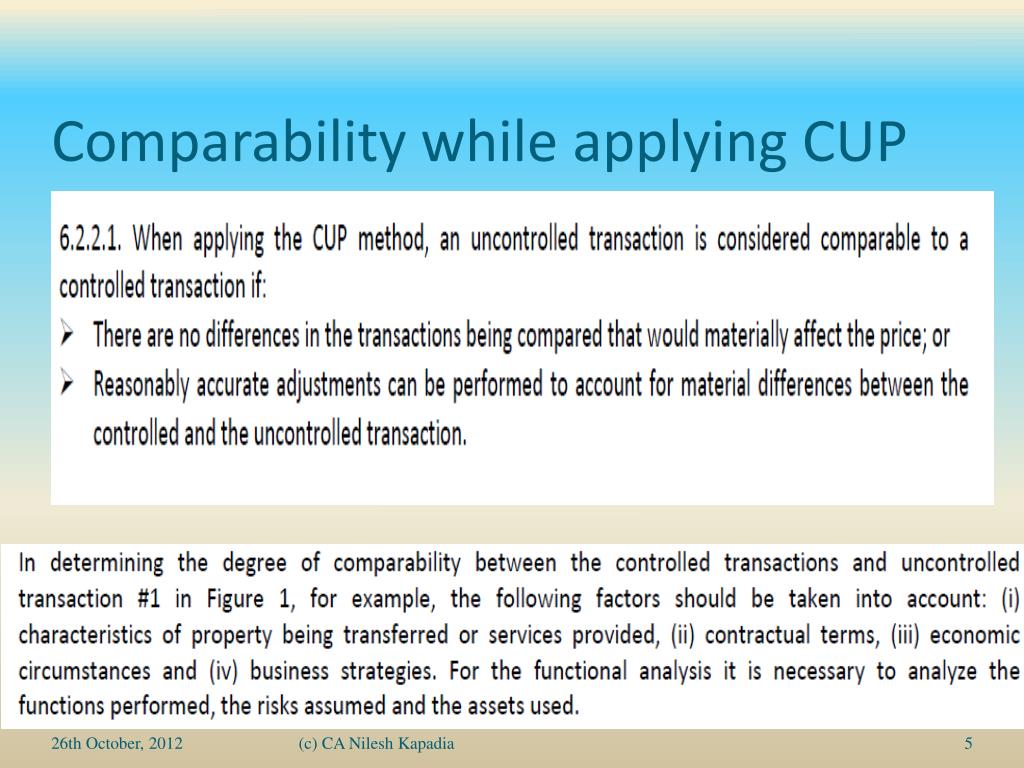 Comparability while applying CUP

6.2.2.1. When applying the CUP method, an uncontrolled transaction is considered comparable to a controlled transaction if:

➢ There are no differences in the transactions being compared that would materially affect the price; or

➢ Reasonably accurate adjustments can be performed to account for material differences between the controlled and the uncontrolled transaction.

In determining the degree of comparability between the controlled transactions and uncontrolled transaction #1 in Figure 1, for example, the following factors should be taken into account: (i) characteristics of property being transferred or services provided, (ii) contractual terms, (iii) economic circumstances and (iv) business strategies. For the functional analysis it is necessary to analyze the functions performed, the risks assumed and the assets used.

26th October, 2012 (c) CA Nilesh Kapadia 5